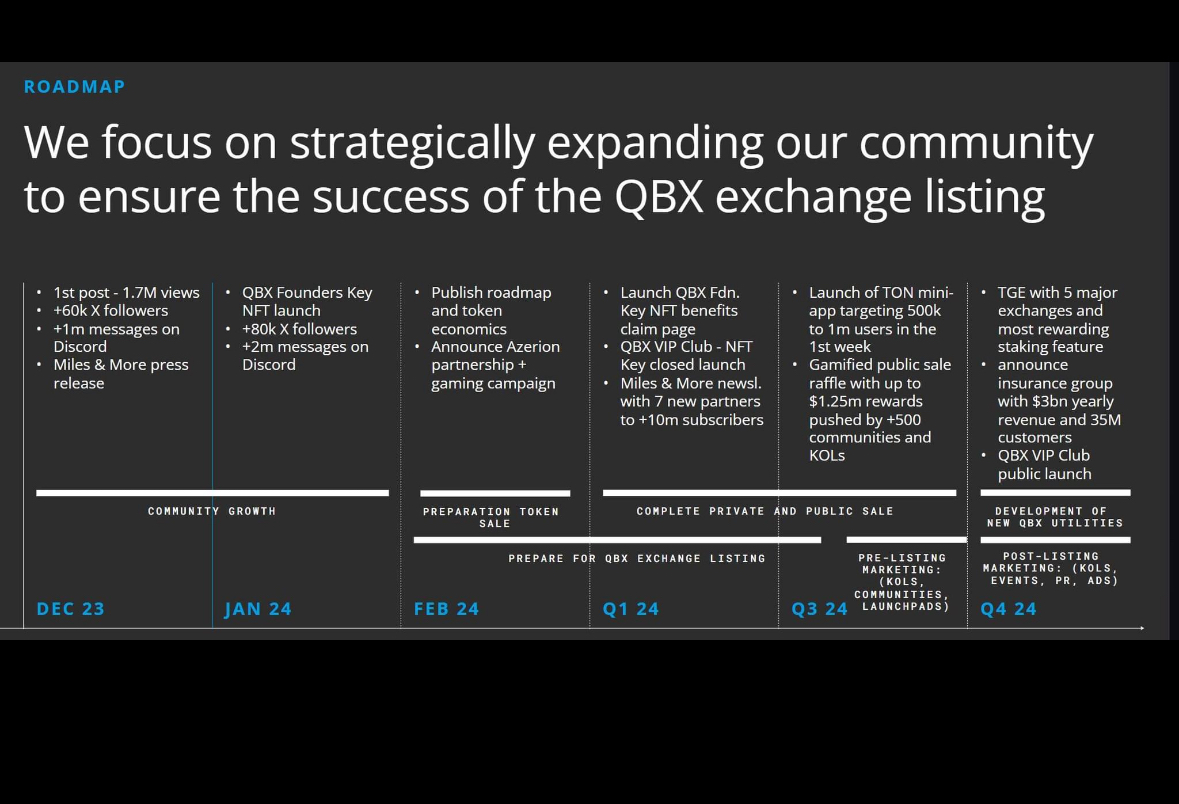 ROADMAP

We focus on strategically expanding our community to ensure the success of the QBX exchange listing

• 1st post - 1.7M views
• +60k X followers
• +1m messages on Discord
• Miles & More press release

• QBX Founders Key NFT launch
• +80k X followers
• +2m messages on Discord

• Publish roadmap and token economics
• Announce Azerion partnership + gaming campaign

• Launch QBX Fdn. Key NFT benefits claim page
• QBX VIP Club - NFT Key closed launch
• Miles & More newsl. with 7 new partners to +10m subscribers

• Launch of TON mini-app targeting 500k to 1m users in the 1st week
• Gamified public sale raffle with up to $1.25m rewards pushed by +500 communities and KOLs

• TGE with 5 major exchanges and most rewarding staking feature
• announce insurance group with $3bn yearly revenue and 35M customers
• QBX VIP Club public launch

COMMUNITY GROWTH

PREPARATION TOKEN SALE

COMPLETE PRIVATE AND PUBLIC SALE

DEVELOPMENT OF NEW QBX UTILITIES

PREPARE FOR QBX EXCHANGE LISTING

PRE-LISTING MARKETING: (KOLS, COMMUNITIES, LAUNCHPADS)

POST-LISTING MARKETING: (KOLS, EVENTS, PR, ADS)

DEC 23
JAN 24
FEB 24
Q1 24
Q3 24
Q4 24